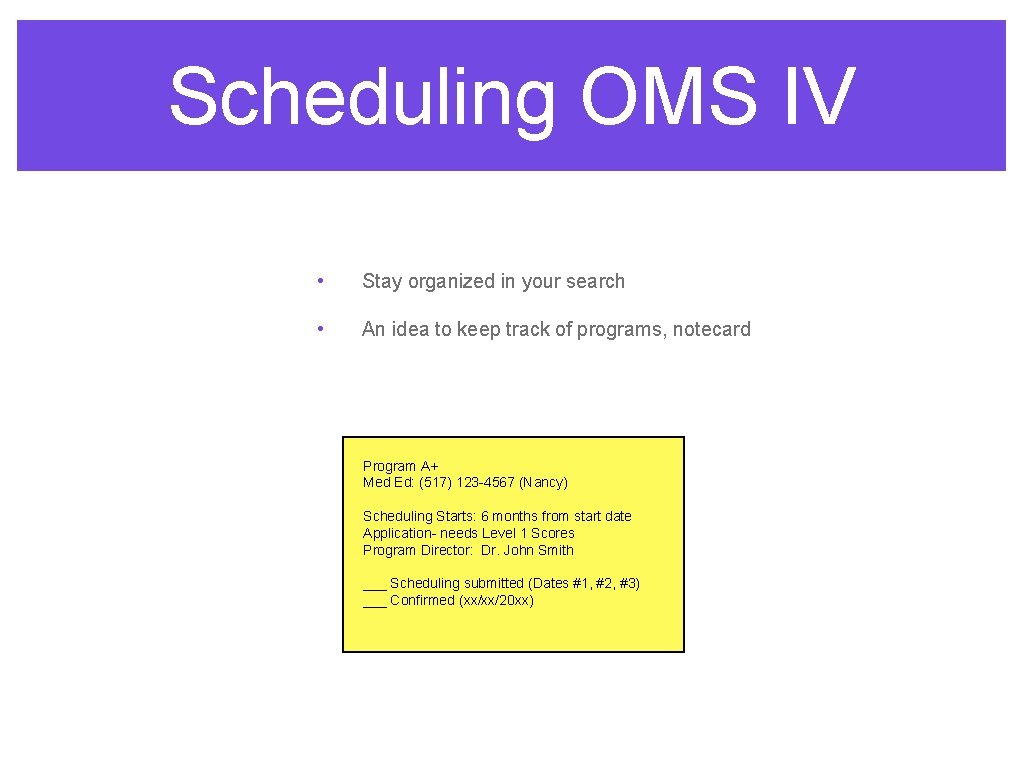 Scheduling OMS IV

• Stay organized in your search

• An idea to keep track of programs, notecard

Program A+
Med Ed: (517) 123-4567 (Nancy)

Scheduling Starts: 6 months from start date
Application- needs Level 1 Scores
Program Director: Dr. John Smith

___ Scheduling submitted (Dates #1, #2, #3)
___ Confirmed (xx/xx/20xx)